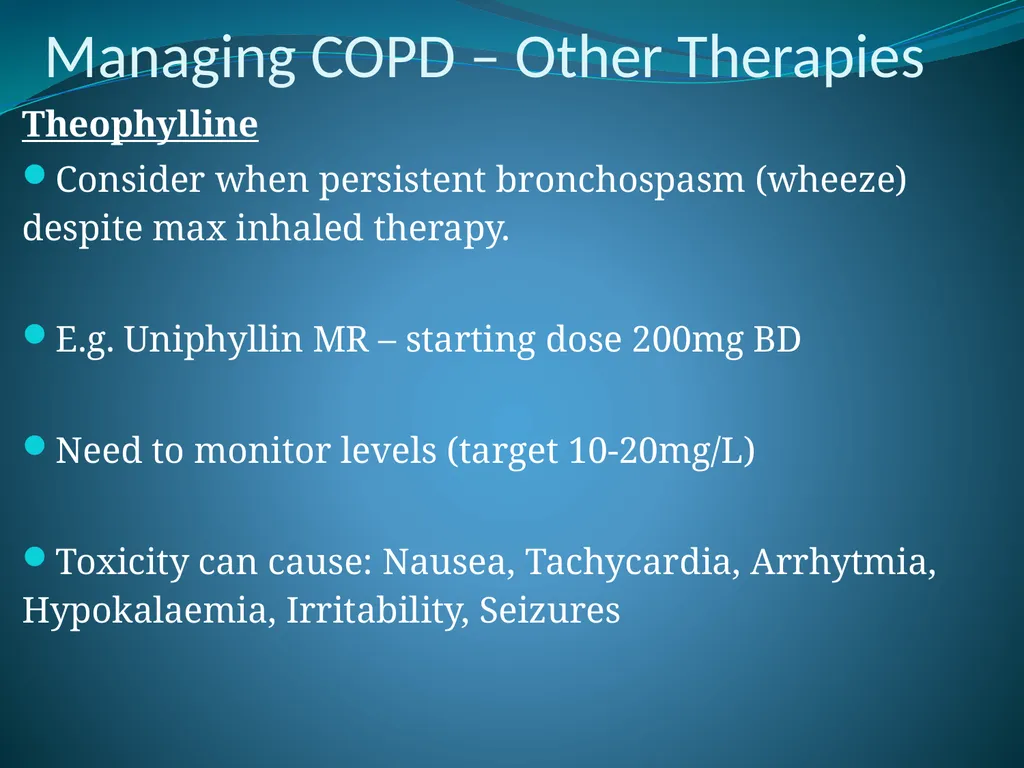 Managing COPD – Other Therapies

Theophylline

• Consider when persistent bronchospasm (wheeze) despite max inhaled therapy.

• E.g. Uniphyllin MR – starting dose 200mg BD

• Need to monitor levels (target 10-20mg/L)

• Toxicity can cause: Nausea, Tachycardia, Arrhytmia, Hypokalaemia, Irritability, Seizures